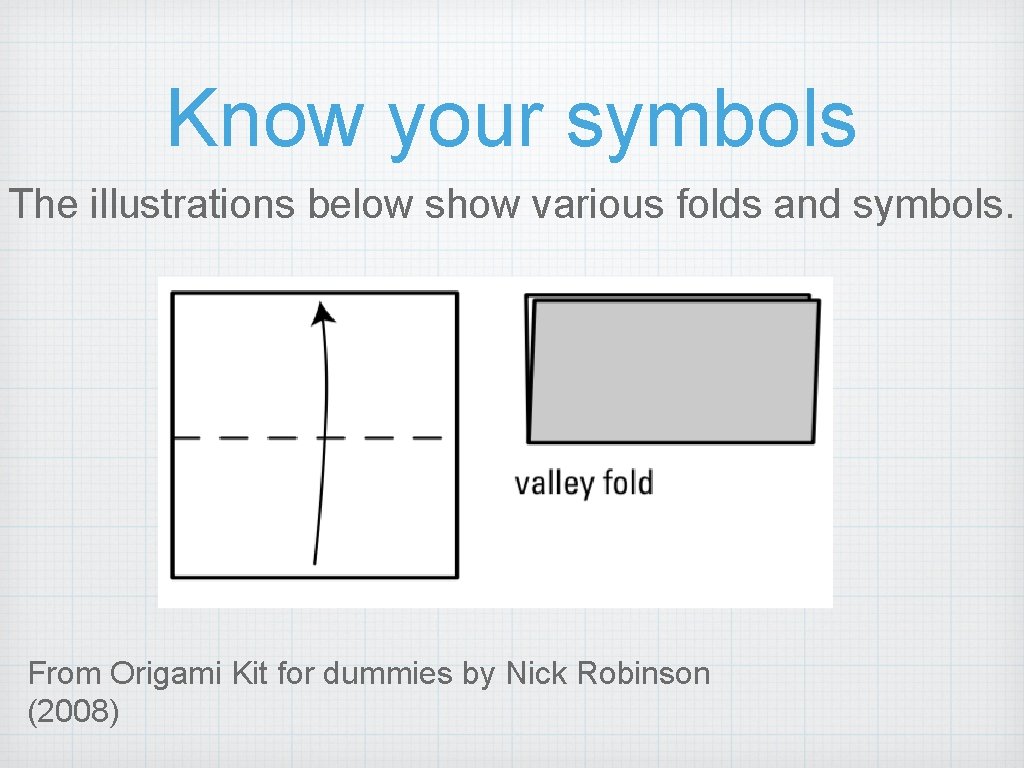 Know your symbols

The illustrations below show various folds and symbols.

valley fold

From Origami Kit for dummies by Nick Robinson (2008)